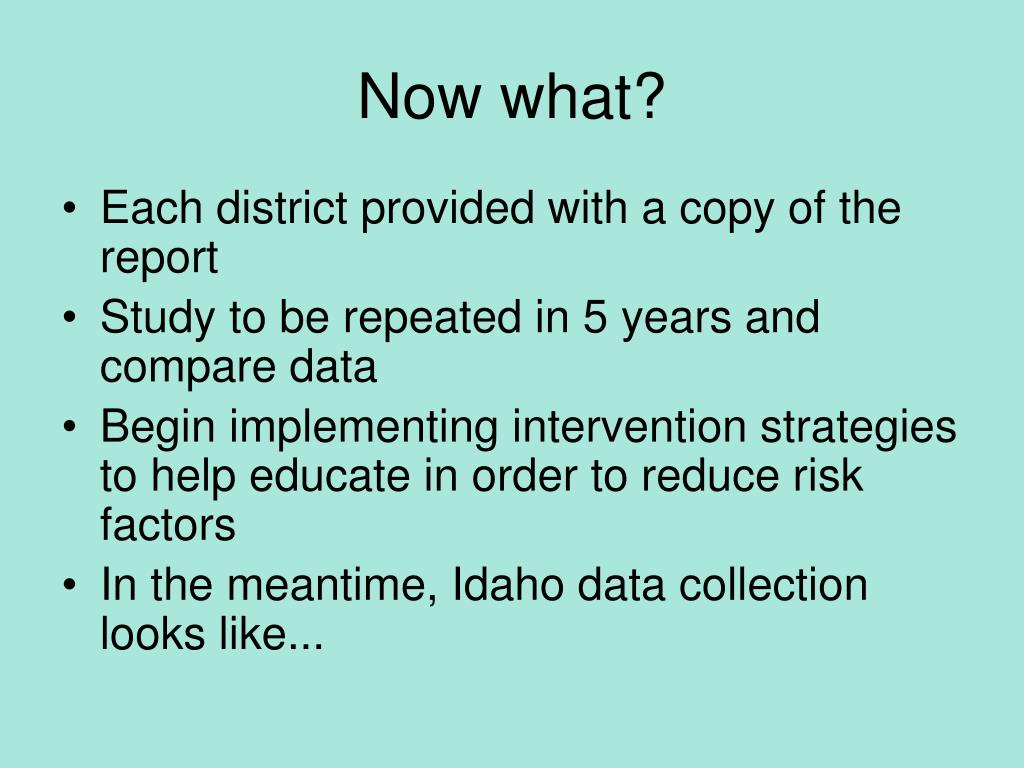 Now what?

• Each district provided with a copy of the report
• Study to be repeated in 5 years and compare data
• Begin implementing intervention strategies to help educate in order to reduce risk factors
• In the meantime, Idaho data collection looks like...